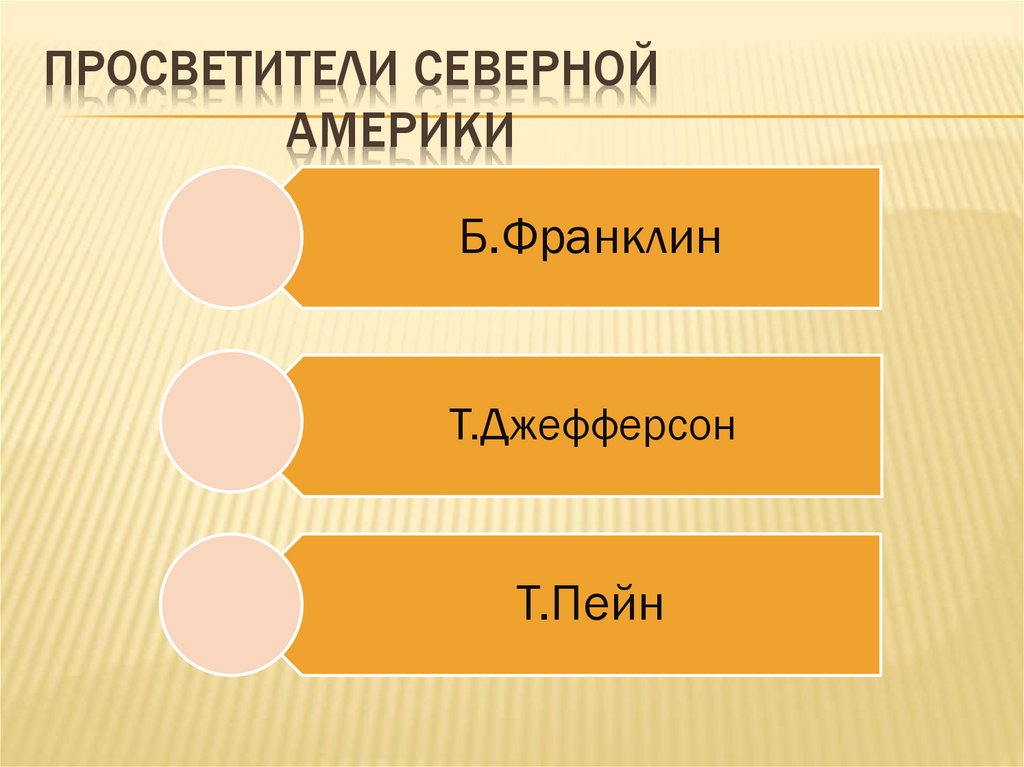 ПРОСВЕТИТЕЛИ СЕВЕРНОЙ АМЕРИКИ

Б.Франклин

Т.Джефферсон

Т.Пейн